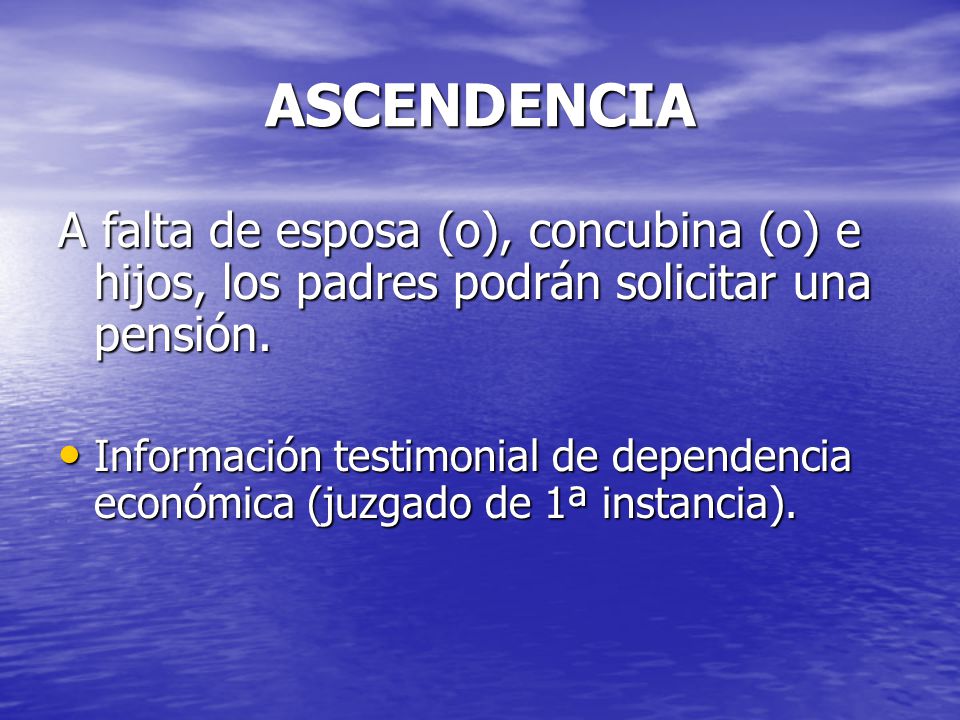 ASCENDENCIA

A falta de esposa (o), concubina (o) e hijos, los padres podrán solicitar una pensión.

• Información testimonial de dependencia económica (juzgado de 1ª instancia).